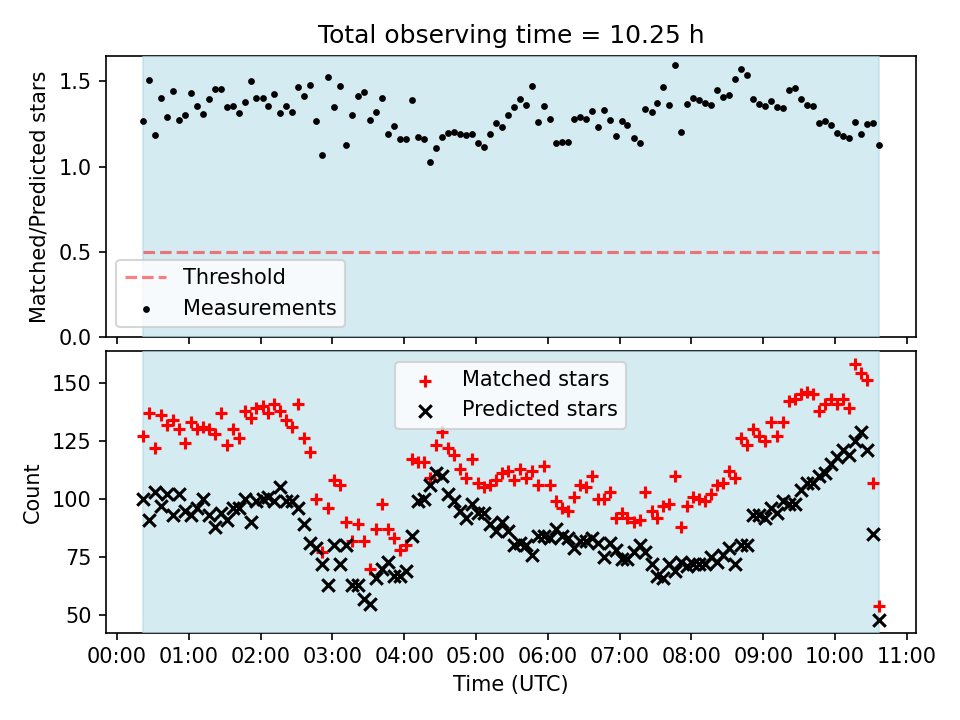 Total observing time = 10.25 h

Matched/Predicted stars

1.5
1.0
0.5
0.0

Threshold
Measurements

Count

150
125
100
75
50

Matched stars
Predicted stars

00:00 01:00 02:00 03:00 04:00 05:00 06:00 07:00 08:00 09:00 10:00 11:00

Time (UTC)